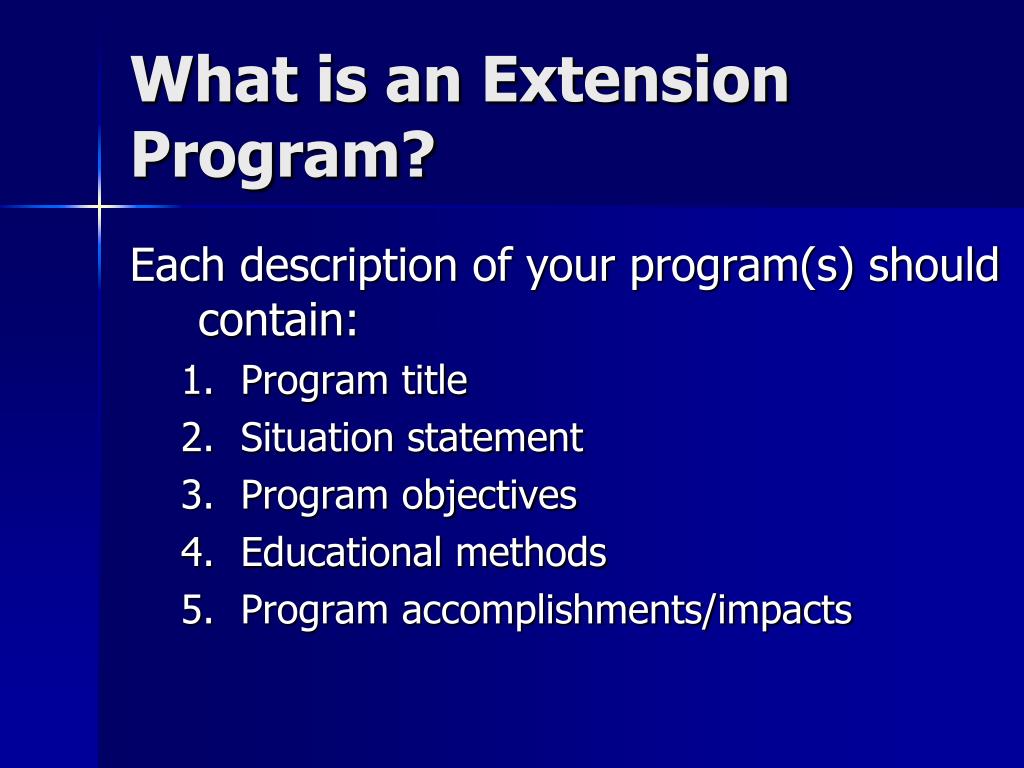 What is an Extension Program?

Each description of your program(s) should contain:
1. Program title
2. Situation statement
3. Program objectives
4. Educational methods
5. Program accomplishments/impacts